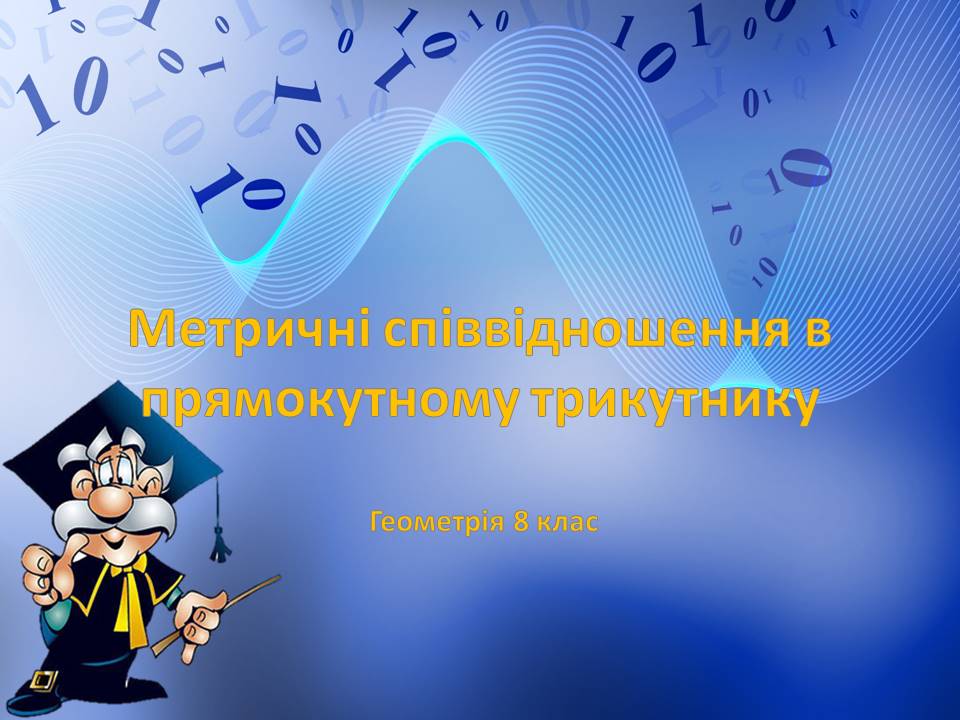 Метричні співвідношення в прямокутному трикутнику

Геометрія 8 клас